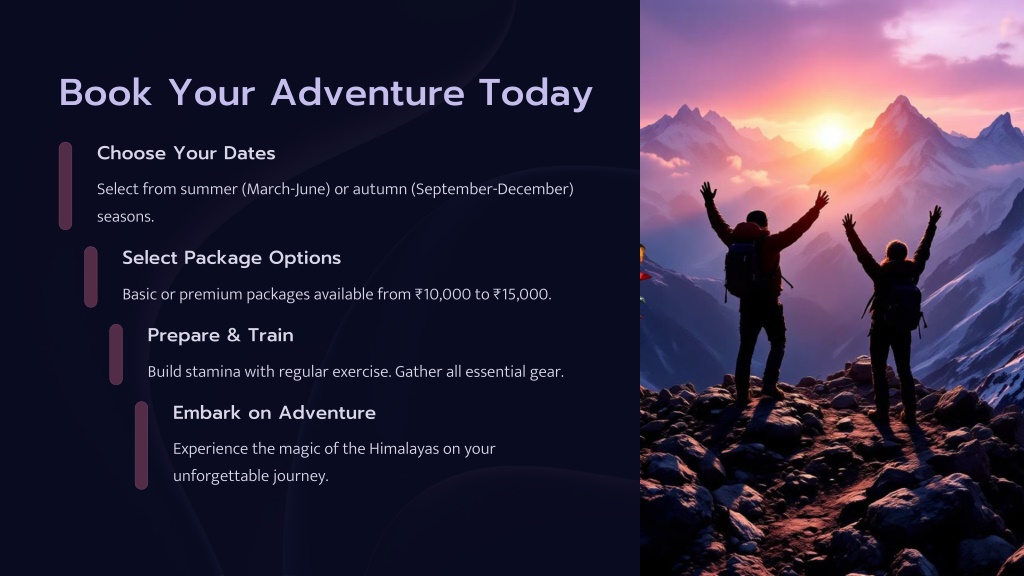 Book Your Adventure Today

Choose Your Dates

Select from summer (March-June) or autumn (September-December) seasons.

Select Package Options

Basic or premium packages available from ₹10,000 to ₹15,000.

Prepare & Train

Build stamina with regular exercise. Gather all essential gear.

Embark on Adventure

Experience the magic of the Himalayas on your unforgettable journey.